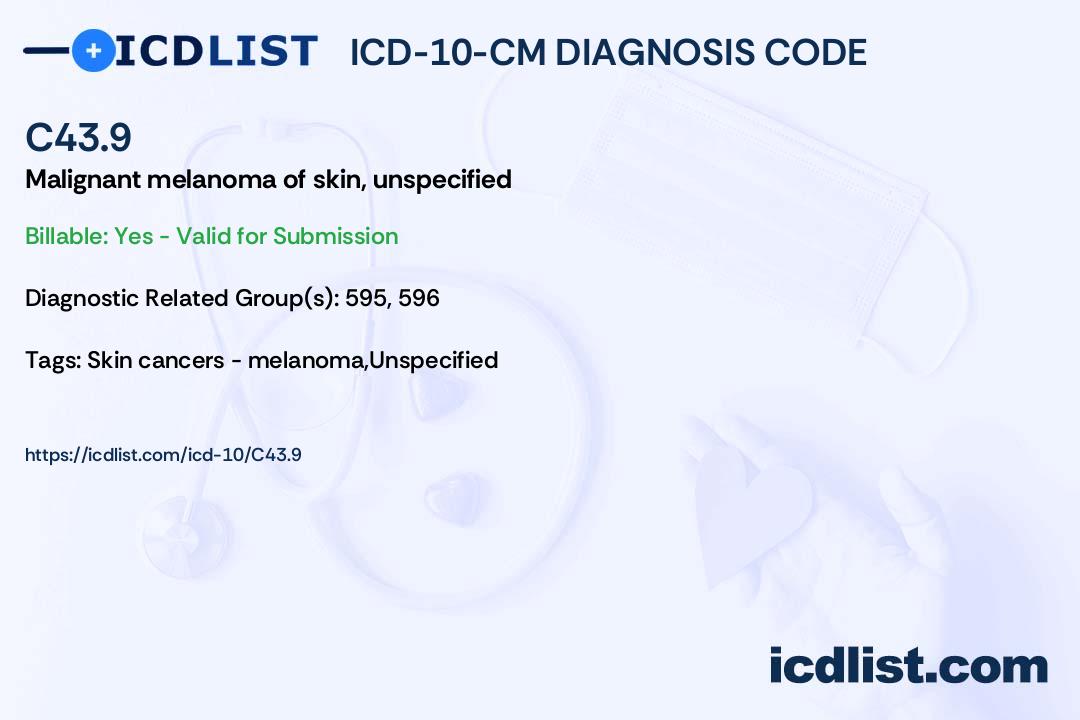 ICDLIST ICD-10-CM DIAGNOSIS CODE

C43.9
Malignant melanoma of skin, unspecified

Billable: Yes - Valid for Submission

Diagnostic Related Group(s): 595, 596

Tags: Skin cancers - melanoma,Unspecified

https://icdlist.com/icd-10/C43.9

icdlist.com